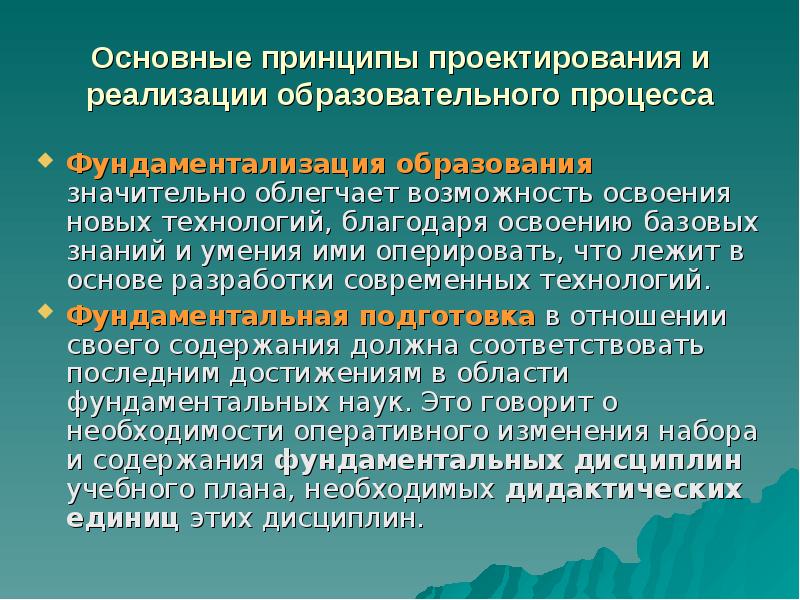 Основные принципы проектирования и реализации образовательного процесса

Фундаментализация образования значительно облегчает возможность освоения новых технологий, благодаря освоению базовых знаний и умения ими оперировать, что лежит в основе разработки современных технологий.

Фундаментальная подготовка в отношении своего содержания должна соответствовать последним достижениям в области фундаментальных наук. Это говорит о необходимости оперативного изменения набора и содержания фундаментальных дисциплин учебного плана, необходимых дидактических единиц этих дисциплин.